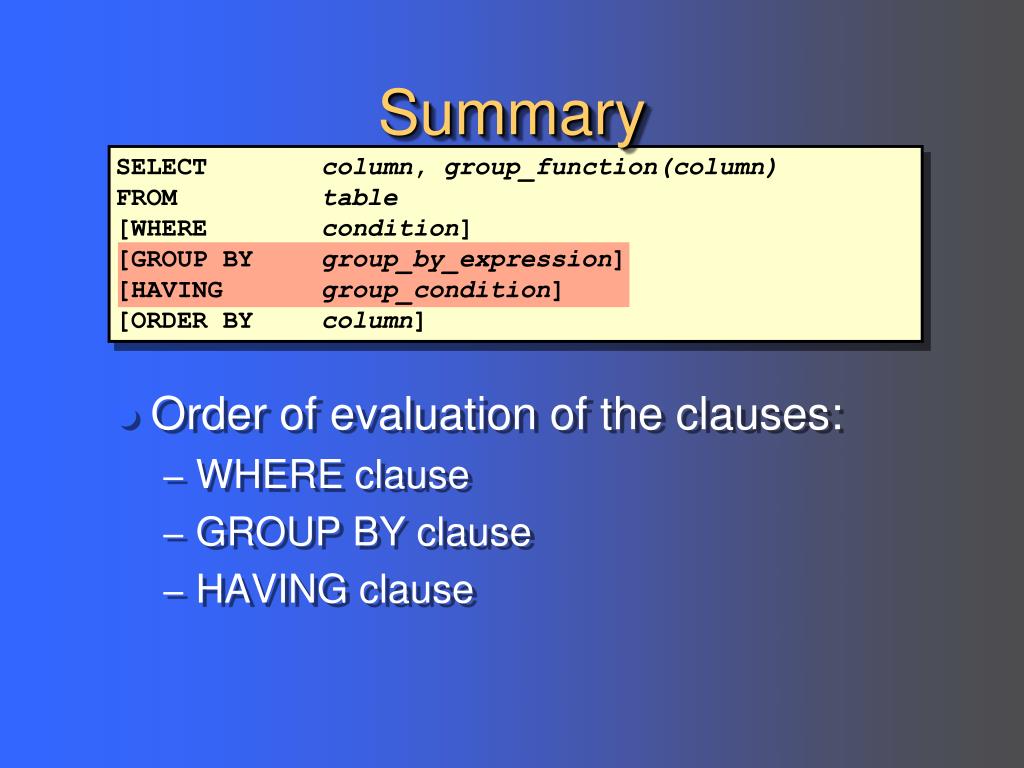 Summary

SELECT column, group_function(column)
FROM table
[WHERE condition]
[GROUP BY group_by_expression]
[HAVING group_condition]
[ORDER BY column]

Order of evaluation of the clauses:
– WHERE clause
– GROUP BY clause
– HAVING clause